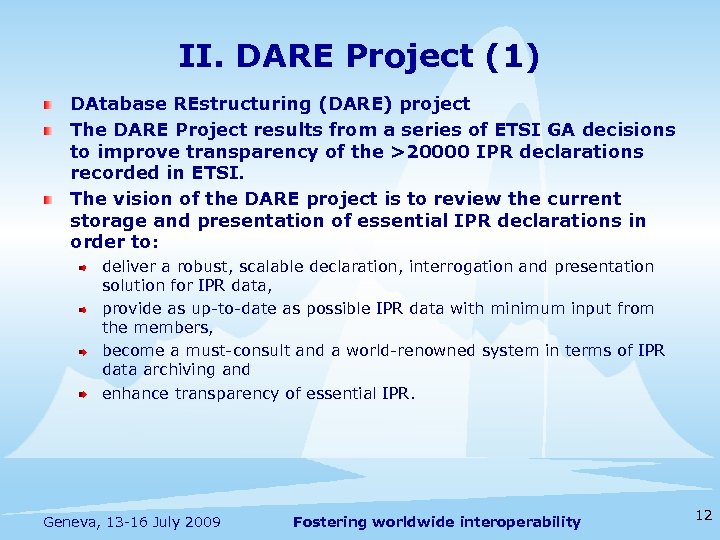 II. DARE Project (1)

DAtabase REstructuring (DARE) project

The DARE Project results from a series of ETSI GA decisions to improve transparency of the >20000 IPR declarations recorded in ETSI.

The vision of the DARE project is to review the current storage and presentation of essential IPR declarations in order to:

deliver a robust, scalable declaration, interrogation and presentation solution for IPR data,

provide as up-to-date as possible IPR data with minimum input from the members,

become a must-consult and a world-renowned system in terms of IPR data archiving and

enhance transparency of essential IPR.

Geneva, 13-16 July 2009

Fostering worldwide interoperability

12